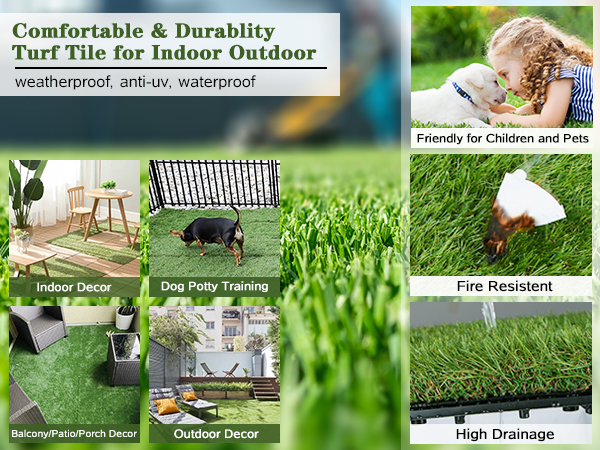 Comfortable & Durablity Turf Tile for Indoor Outdoor

weatherproof, anti-uv, waterproof

Indoor Decor

Dog Potty Training

Balcony/Patio/Porch Decor

Outdoor Decor

Friendly for Children and Pets

Fire Resistent

High Drainage